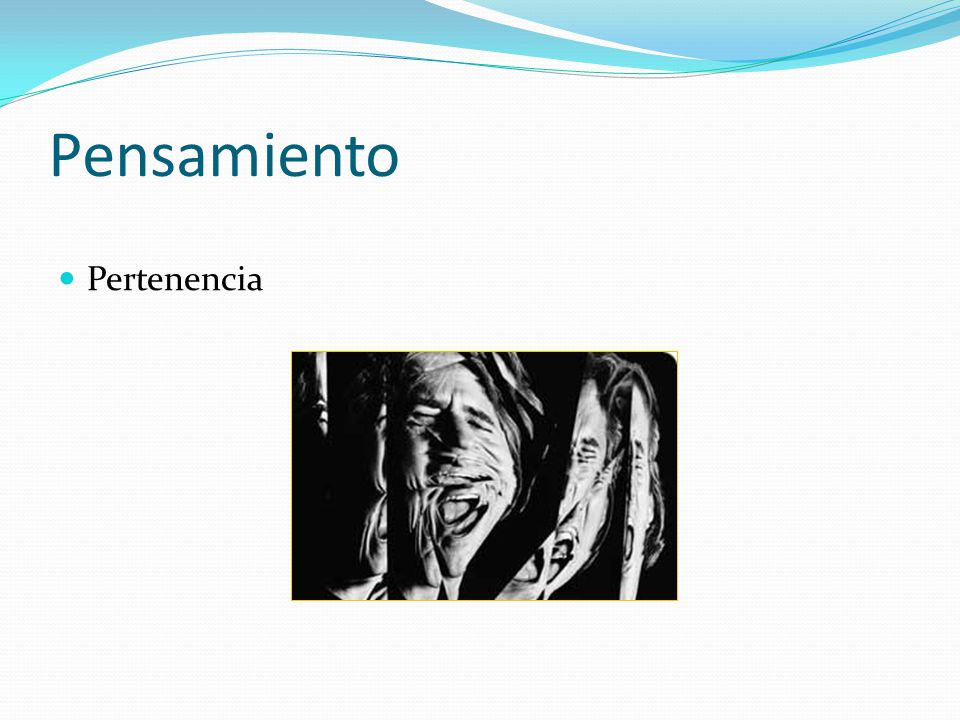 Pensamiento

Pertenencia